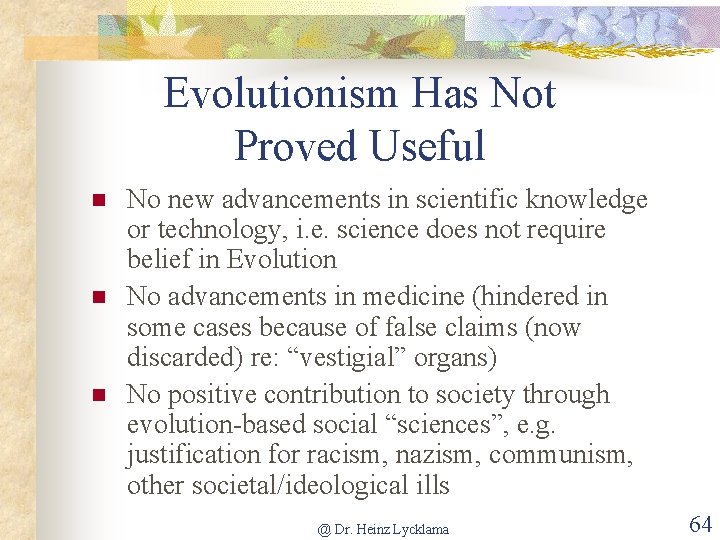 Evolutionism Has Not Proved Useful

- No new advancements in scientific knowledge or technology, i.e. science does not require belief in Evolution
- No advancements in medicine (hindered in some cases because of false claims (now discarded) re: “vestigial” organs)
- No positive contribution to society through evolution-based social “sciences”, e.g. justification for racism, nazism, communism, other societal/ideological ills

@ Dr. Heinz Lycklama

64